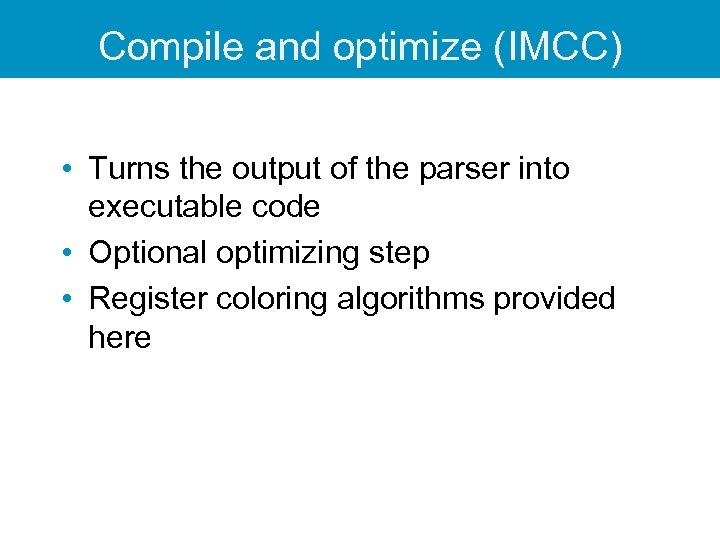 Compile and optimize (IMCC)

• Turns the output of the parser into executable code
• Optional optimizing step
• Register coloring algorithms provided here